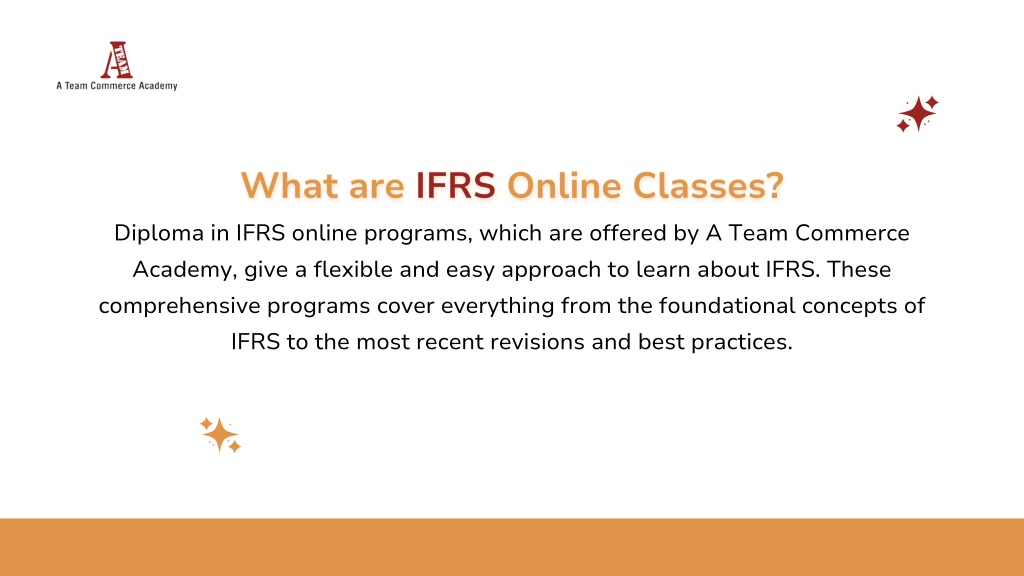 A Team Commerce Academy

What are IFRS Online Classes?

Diploma in IFRS online programs, which are offered by A Team Commerce Academy, give a flexible and easy approach to learn about IFRS. These comprehensive programs cover everything from the foundational concepts of IFRS to the most recent revisions and best practices.